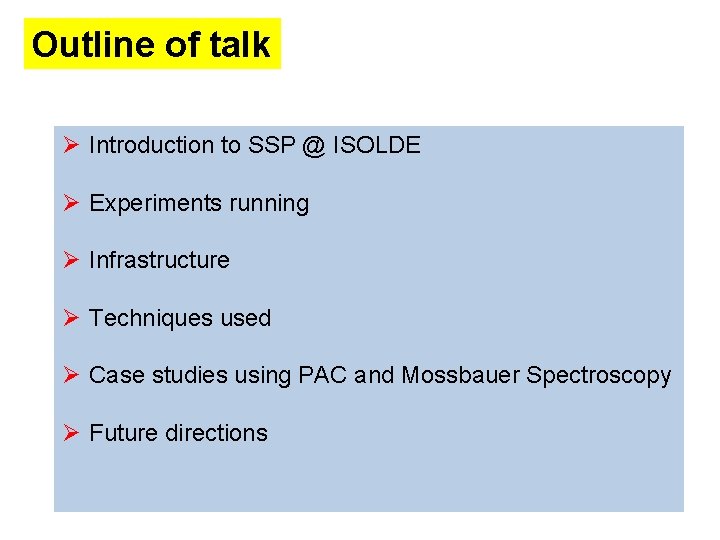 Outline of talk

➢ Introduction to SSP @ ISOLDE

➢ Experiments running

➢ Infrastructure

➢ Techniques used

➢ Case studies using PAC and Mossbauer Spectroscopy

➢ Future directions